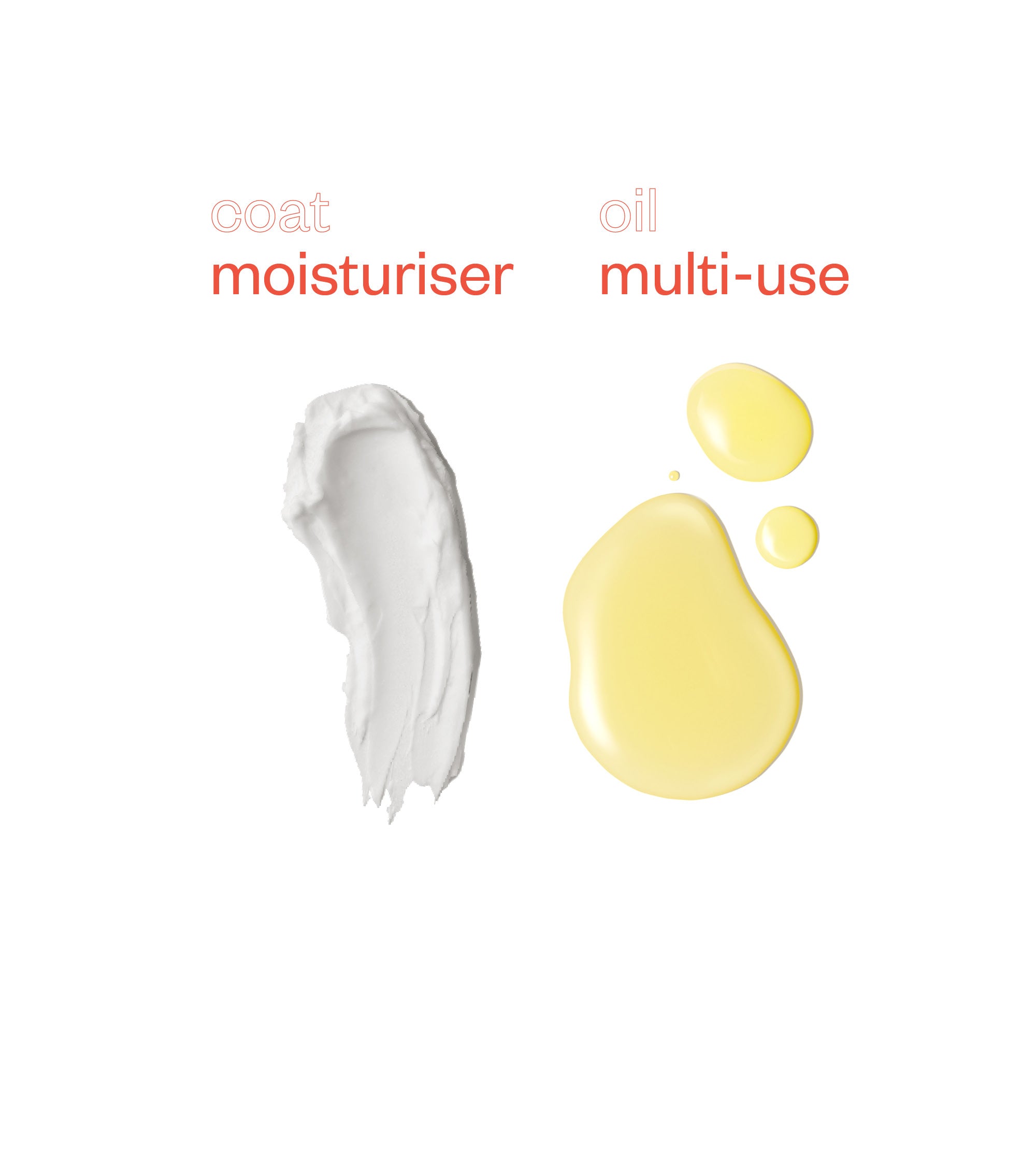 coat
moisturiser

oil
multi-use